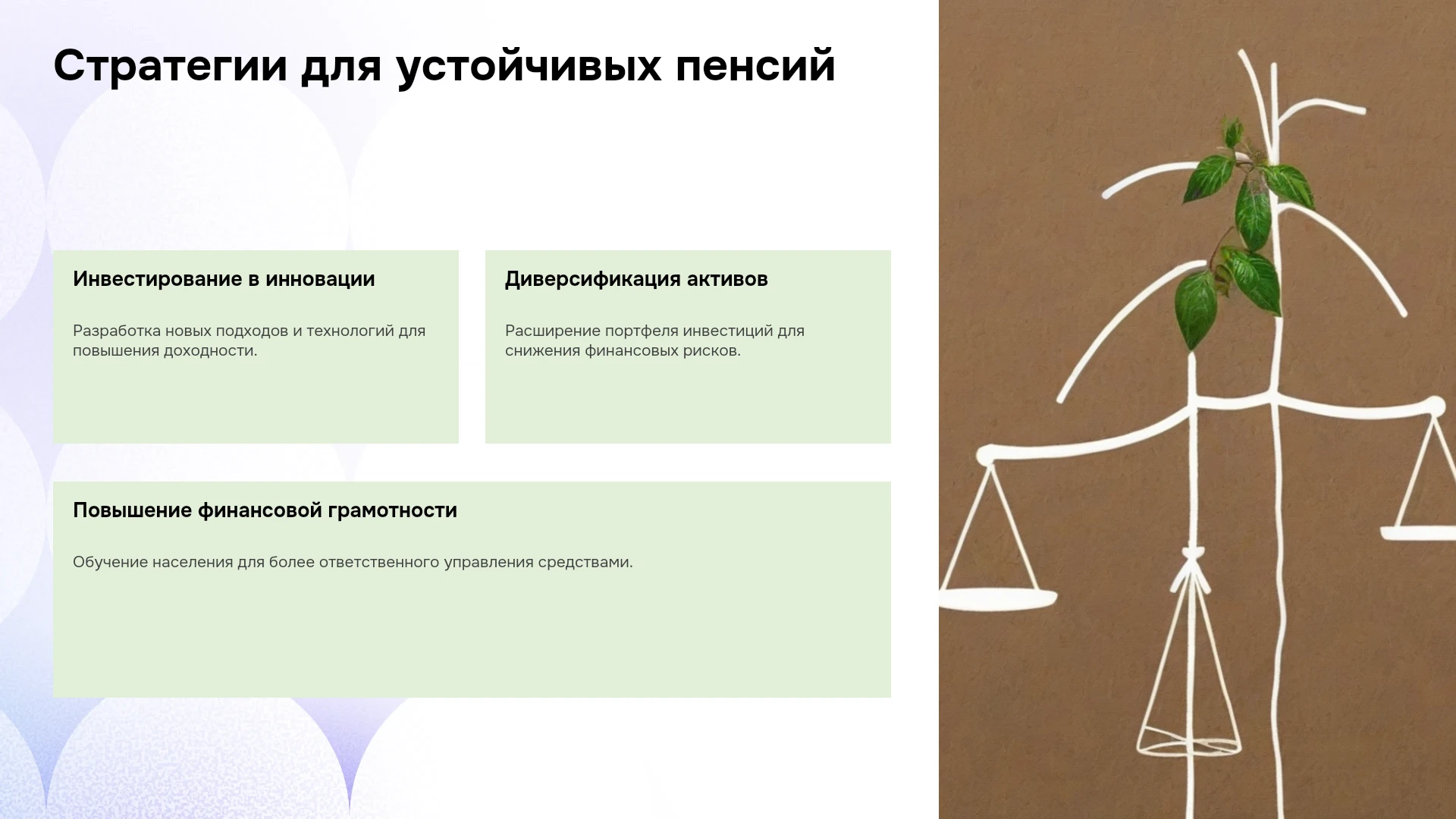 Стратегии для устойчивых пенсий

Инвестирование в инновации

Разработка новых подходов и технологий для повышения доходности.

Диверсификация активов

Расширение портфеля инвестиций для снижения финансовых рисков.

Повышение финансовой грамотности

Обучение населения для более ответственного управления средствами.